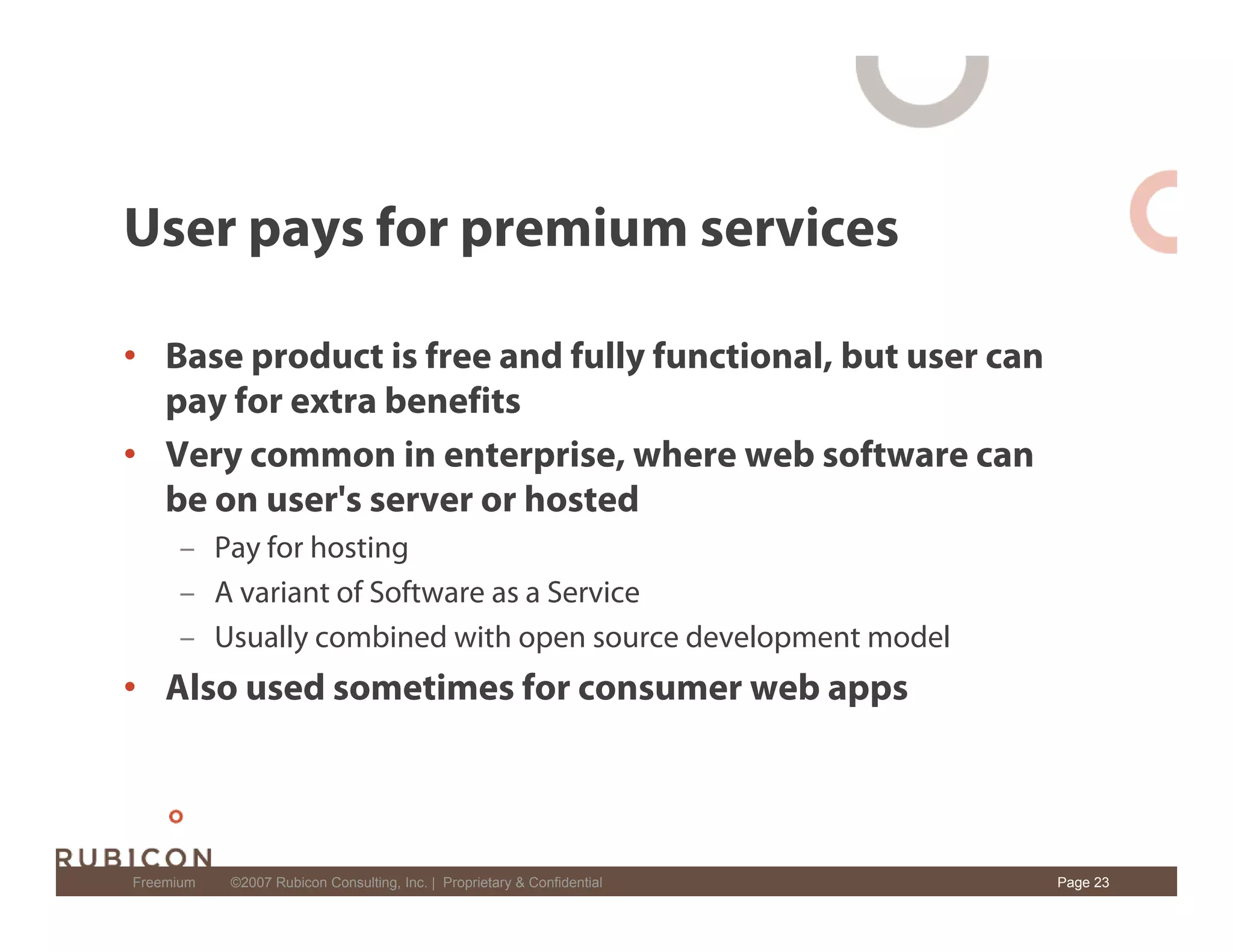 User pays for premium services

• Base product is free and fully functional, but user can pay for extra benefits

• Very common in enterprise, where web software can be on user's server or hosted

– Pay for hosting

– A variant of Software as a Service

– Usually combined with open source development model

• Also used sometimes for consumer web apps

RUBICON

Freemium ©2007 Rubicon Consulting, Inc. | Proprietary & Confidential Page 23